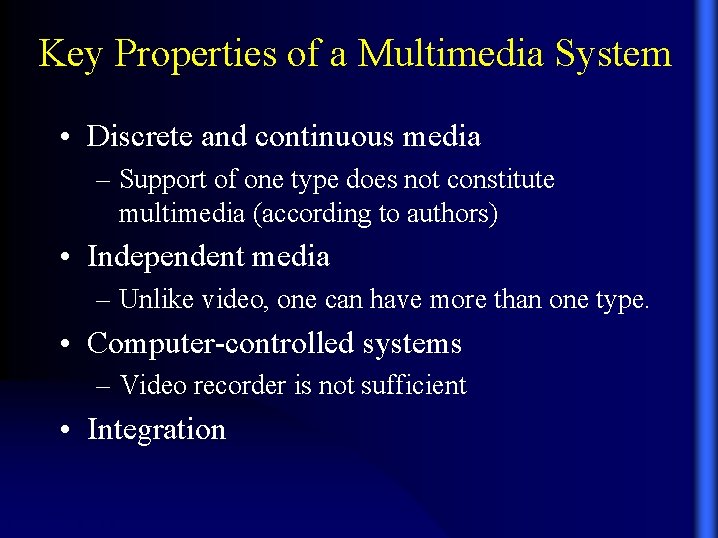 Key Properties of a Multimedia System

• Discrete and continuous media
– Support of one type does not constitute multimedia (according to authors)
• Independent media
– Unlike video, one can have more than one type.
• Computer-controlled systems
– Video recorder is not sufficient
• Integration